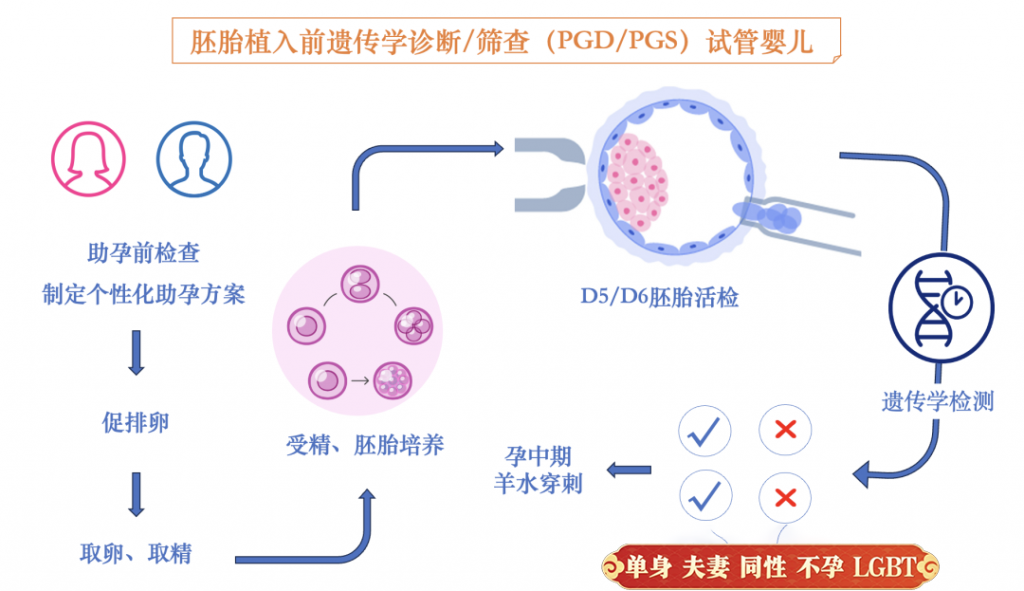 胚胎植入前遗传学诊断/筛查（PGD/PGS）试管婴儿

助孕前检查
制定个性化助孕方案

促排卵

取卵、取精

受精、胚胎培养

D5/D6胚胎活检

遗传学检测

孕中期
羊水穿刺

单身 夫妻 同性 不孕 LGBT